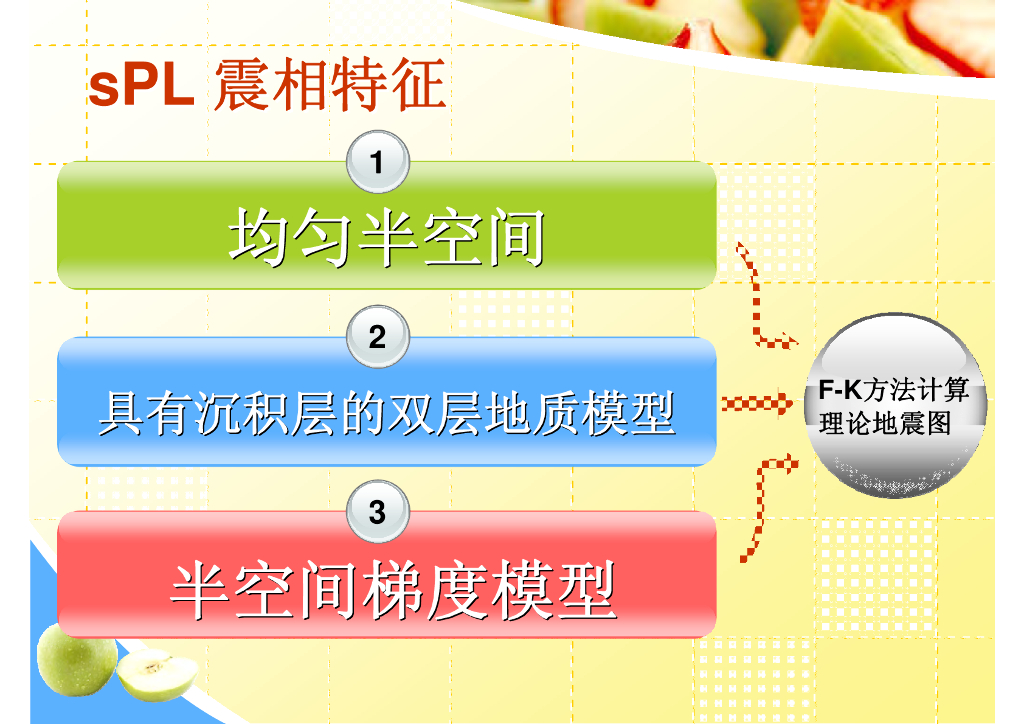 sPL 震相特征

1

均匀半空间

2

具有沉积层的双层地质模型

3

半空间梯度模型

F-K方法计算理论地震图